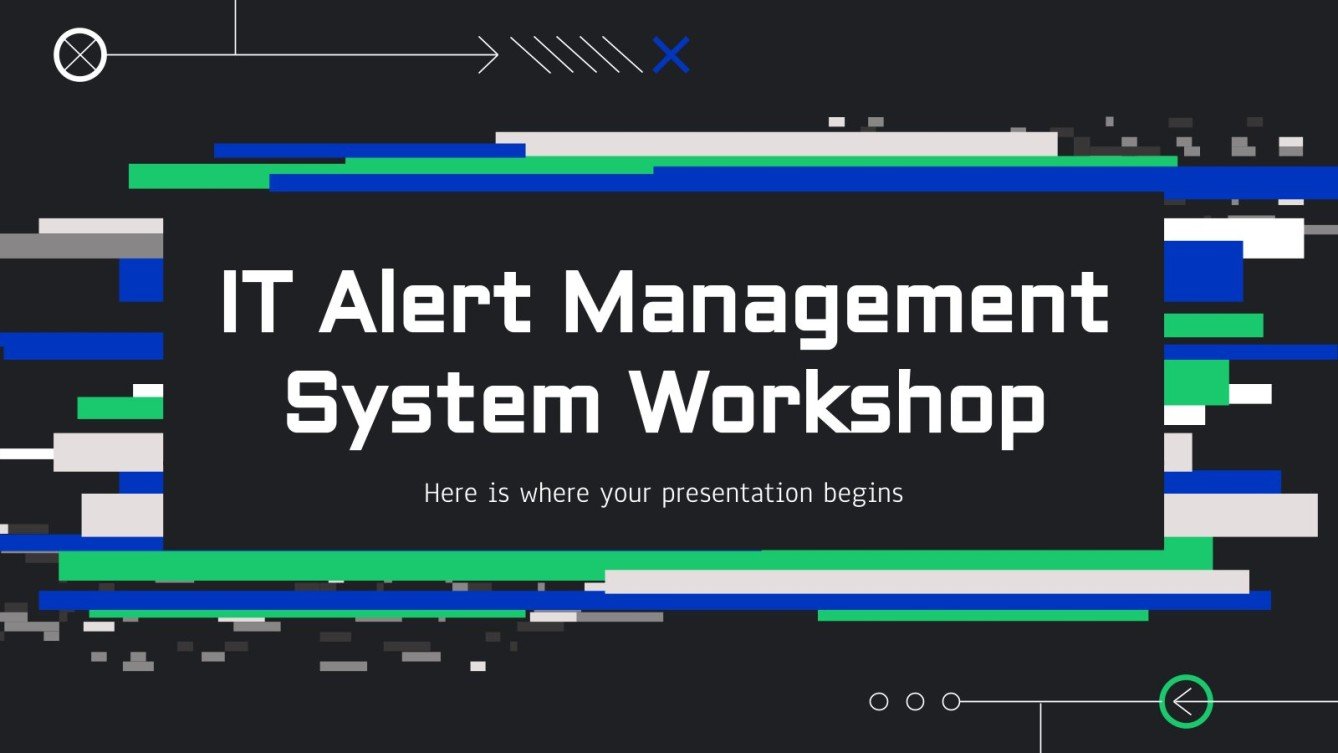 IT Alert Management System Workshop

Here is where your presentation begins